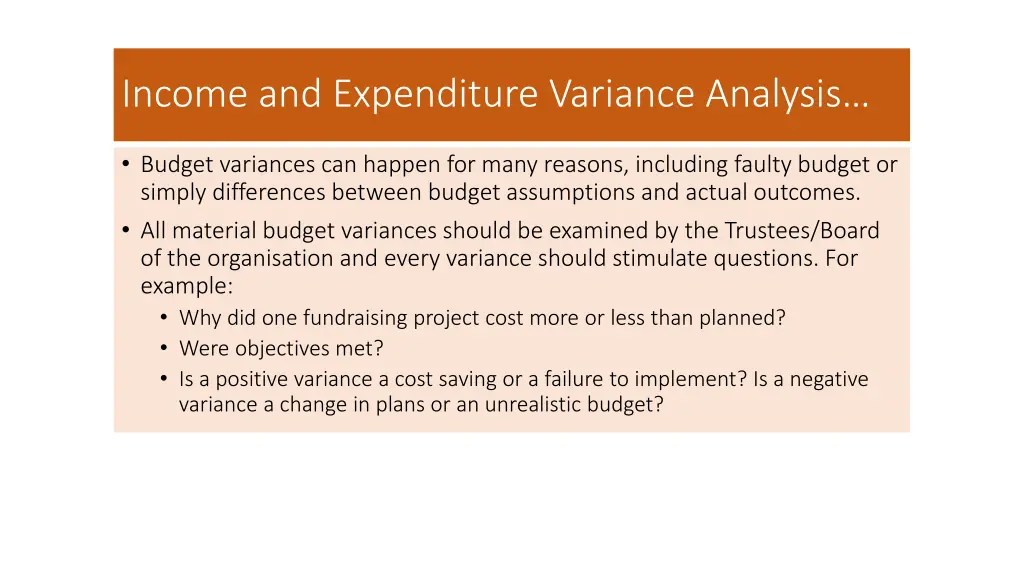 Income and Expenditure Variance Analysis…

• Budget variances can happen for many reasons, including faulty budget or simply differences between budget assumptions and actual outcomes.
• All material budget variances should be examined by the Trustees/Board of the organisation and every variance should stimulate questions. For example:
  • Why did one fundraising project cost more or less than planned?
  • Were objectives met?
  • Is a positive variance a cost saving or a failure to implement? Is a negative variance a change in plans or an unrealistic budget?